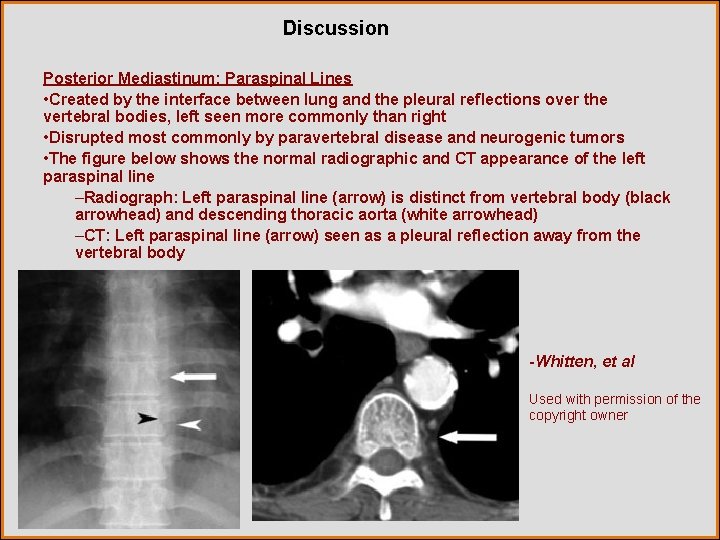 Discussion

Posterior Mediastinum: Paraspinal Lines

•Created by the interface between lung and the pleural reflections over the vertebral bodies, left seen more commonly than right

•Disrupted most commonly by paravertebral disease and neurogenic tumors

•The figure below shows the normal radiographic and CT appearance of the left paraspinal line

–Radiograph: Left paraspinal line (arrow) is distinct from vertebral body (black arrowhead) and descending thoracic aorta (white arrowhead)

–CT: Left paraspinal line (arrow) seen as a pleural reflection away from the vertebral body

-Whitten, et al

Used with permission of the copyright owner